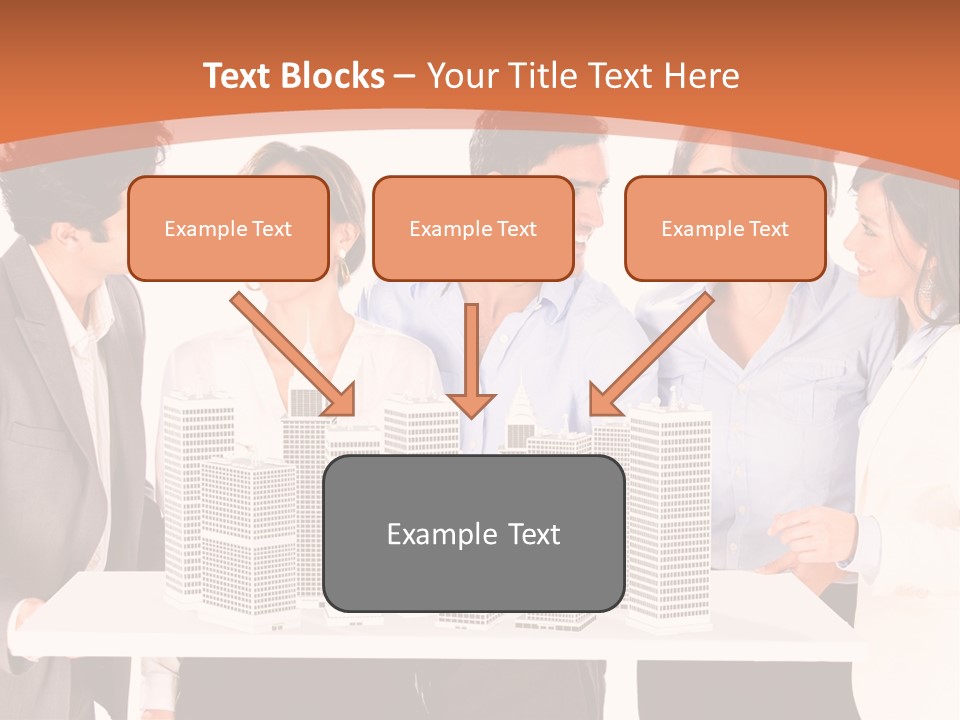 Text Blocks – Your Title Text Here

Example Text

Example Text

Example Text

Example Text